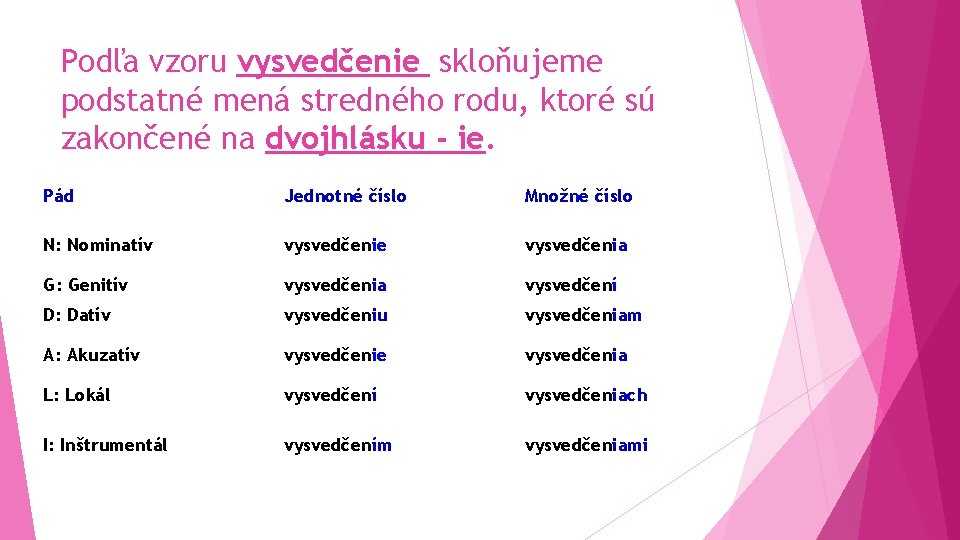 Podľa vzoru vysvedčenie skloňujeme podstatné mená stredného rodu, ktoré sú zakončené na dvojhlásku - ie.

| Pád | Jednotné číslo | Množné číslo |
|---|---|---|
| N: Nominatív | vysvedčenie | vysvedčenia |
| G: Genitív | vysvedčenia | vysvedčení |
| D: Datív | vysvedčeniu | vysvedčeniam |
| A: Akuzatív | vysvedčenie | vysvedčenia |
| L: Lokál | vysvedčení | vysvedčeniach |
| I: Inštrumentál | vysvedčením | vysvedčeniami |